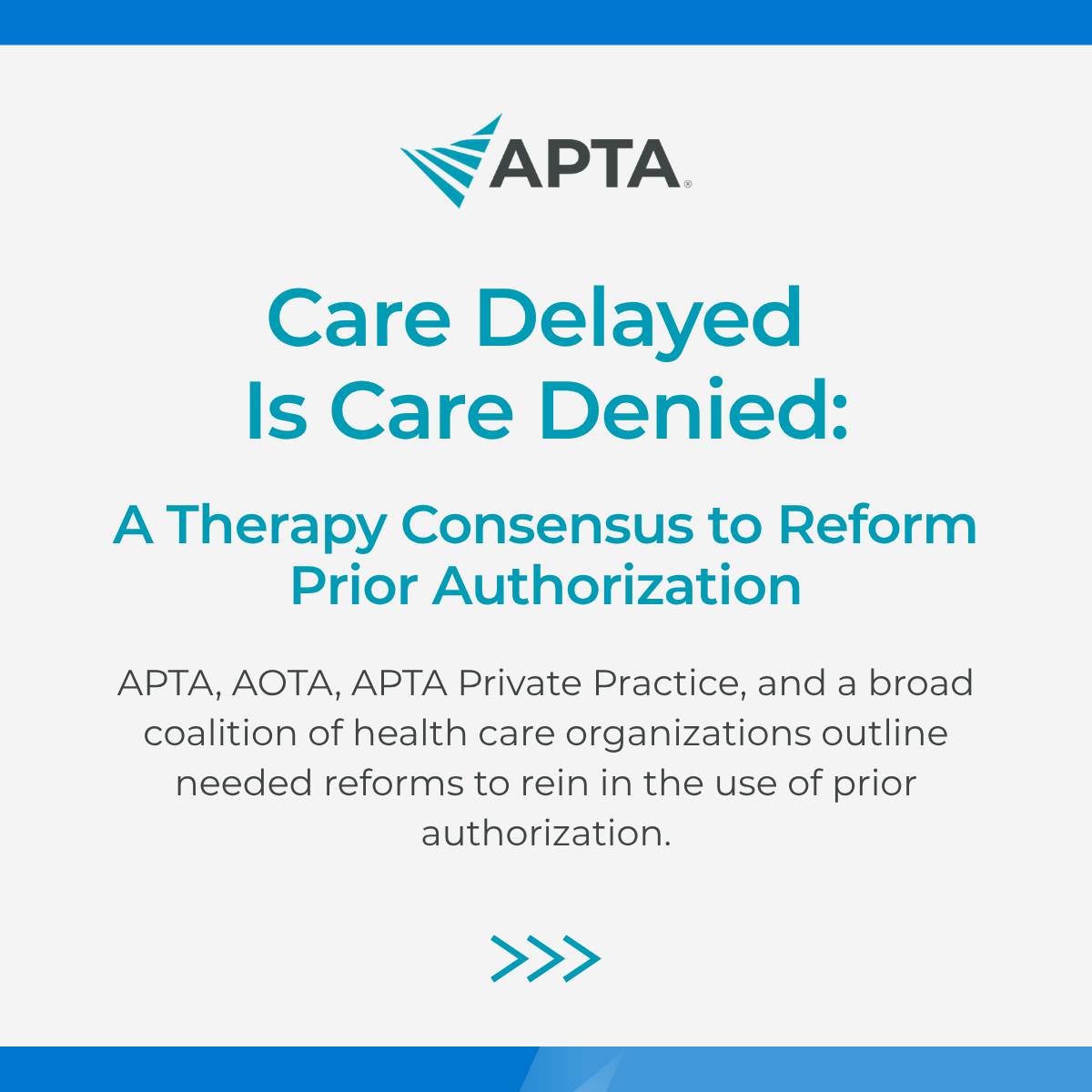 APTA®

Care Delayed
Is Care Denied:

A Therapy Consensus to Reform Prior Authorization

APTA, AOTA, APTA Private Practice, and a broad coalition of health care organizations outline needed reforms to rein in the use of prior authorization.

>>>